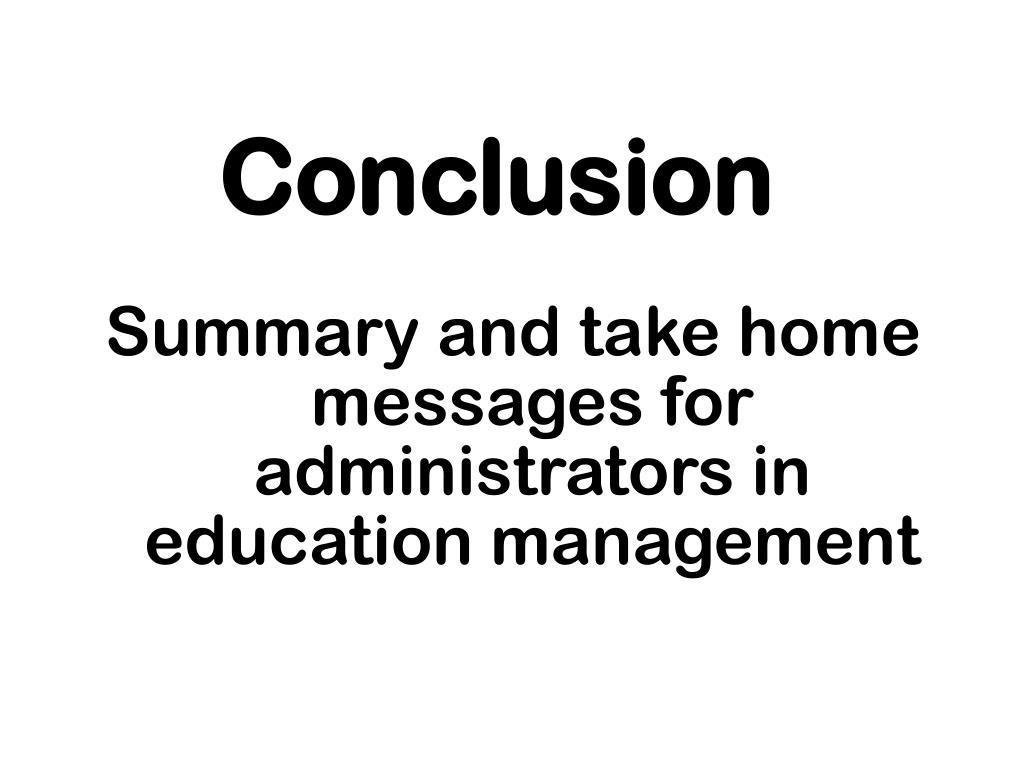 Conclusion

Summary and take home messages for administrators in education management